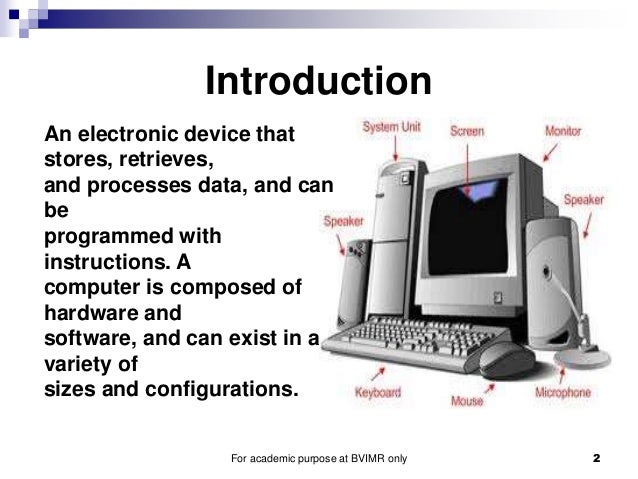 Introduction

An electronic device that stores, retrieves, and processes data, and can be programmed with instructions. A computer is composed of hardware and software, and can exist in a variety of sizes and configurations.

System Unit
Screen
Monitor
Speaker
Speaker
Keyboard
Mouse
Microphone

For academic purpose at BVIMR only

2